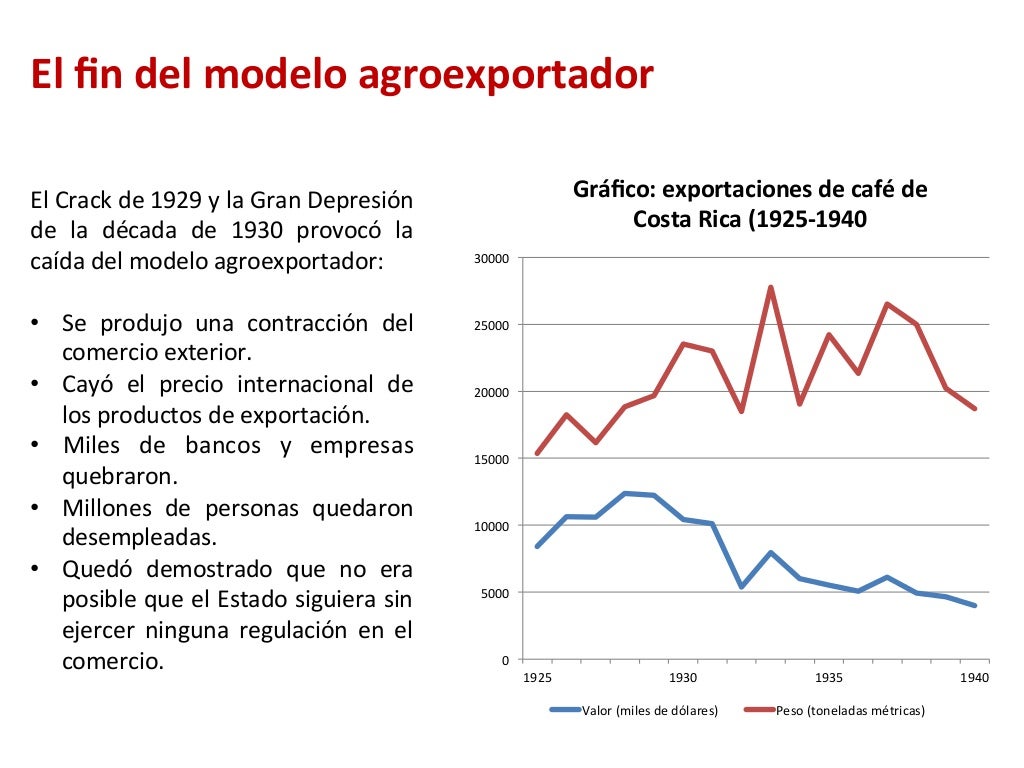 El fin del modelo agroexportador

El Crack de 1929 y la Gran Depresión de la década de 1930 provocó la caída del modelo agroexportador:

• Se produjo una contracción del comercio exterior.
• Cayó el precio internacional de los productos de exportación.
• Miles de bancos y empresas quebraron.
• Millones de personas quedaron desempleadas.
• Quedó demostrado que no era posible que el Estado siguiera sin ejercer ninguna regulación en el comercio.

Gráfico: exportaciones de café de Costa Rica (1925-1940

30000
25000
20000
15000
10000
5000
0
1925
1930
1935
1940

Valor (miles de dólares)
Peso (toneladas métricas)